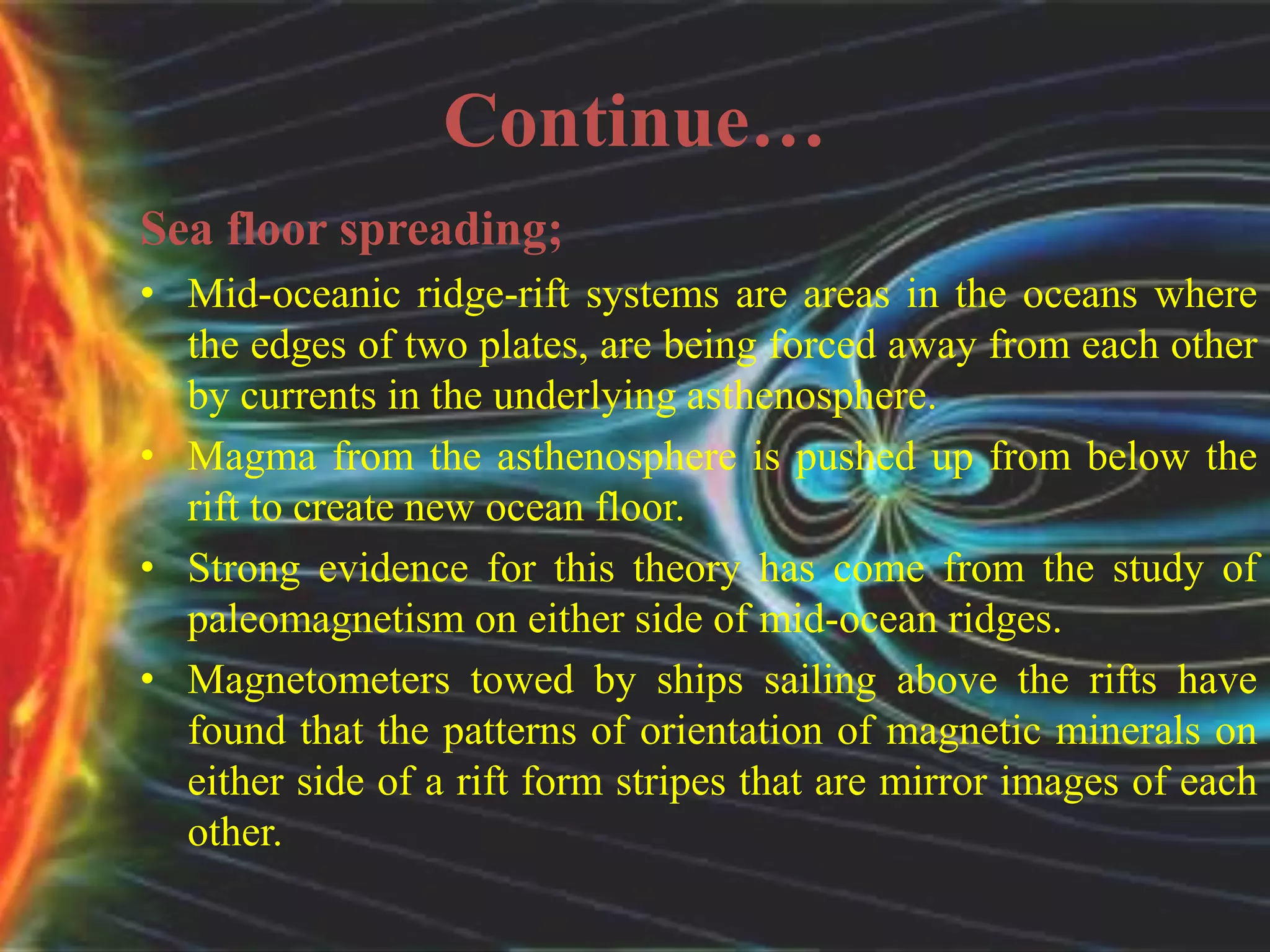 Continue…

Sea floor spreading;

• Mid-oceanic ridge-rift systems are areas in the oceans where the edges of two plates, are being forced away from each other by currents in the underlying asthenosphere.

• Magma from the asthenosphere is pushed up from below the rift to create new ocean floor.

• Strong evidence for this theory has come from the study of paleomagnetism on either side of mid-ocean ridges.

• Magnetometers towed by ships sailing above the rifts have found that the patterns of orientation of magnetic minerals on either side of a rift form stripes that are mirror images of each other.